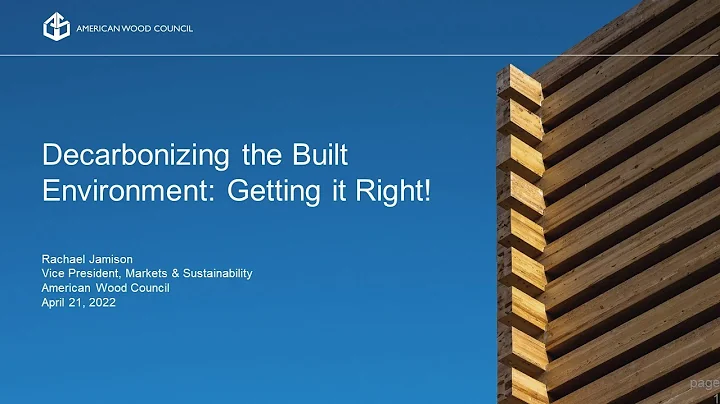 AMERICAN WOOD COUNCIL

Decarbonizing the Built Environment: Getting it Right!

Rachael Jamison
Vice President, Markets & Sustainability
American Wood Council
April 21, 2022

page
1